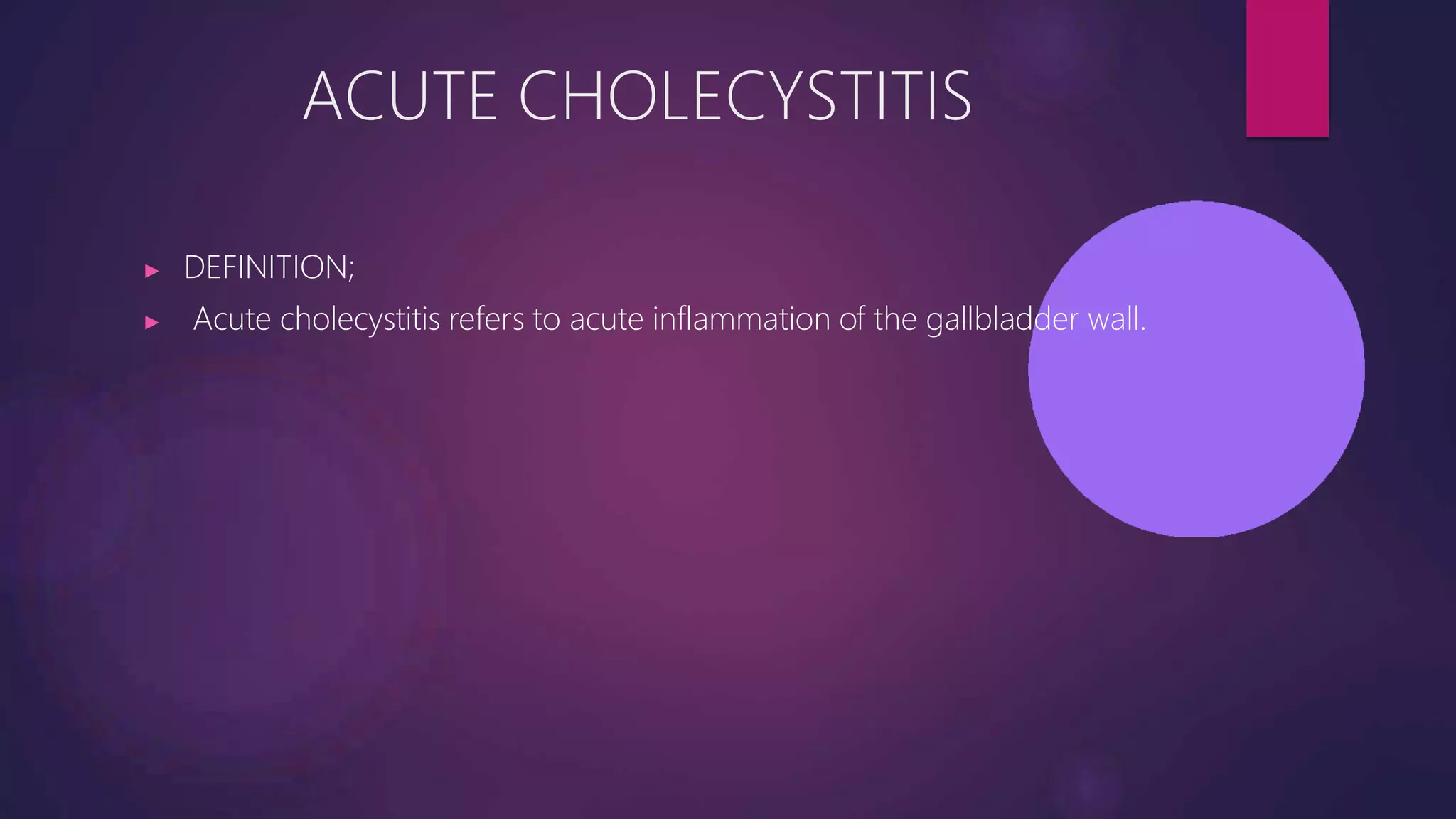 ACUTE CHOLECYSTITIS

DEFINITION;

Acute cholecystitis refers to acute inflammation of the gallbladder wall.